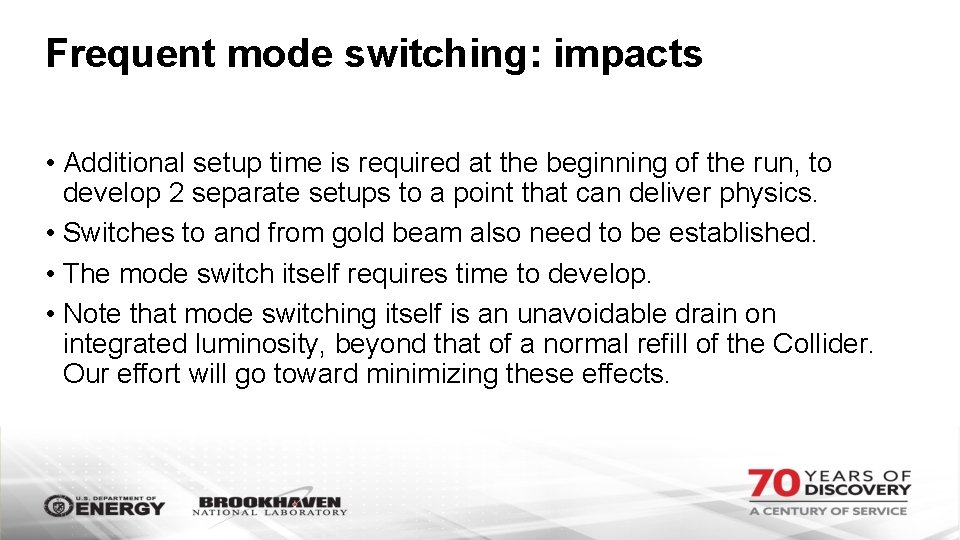 Frequent mode switching: impacts

• Additional setup time is required at the beginning of the run, to develop 2 separate setups to a point that can deliver physics.

• Switches to and from gold beam also need to be established.

• The mode switch itself requires time to develop.

• Note that mode switching itself is an unavoidable drain on integrated luminosity, beyond that of a normal refill of the Collider. Our effort will go toward minimizing these effects.

U.S. DEPARTMENT OF ENERGY

BROOKHAVEN NATIONAL LABORATORY

70 YEARS OF DISCOVERY
A CENTURY OF SERVICE